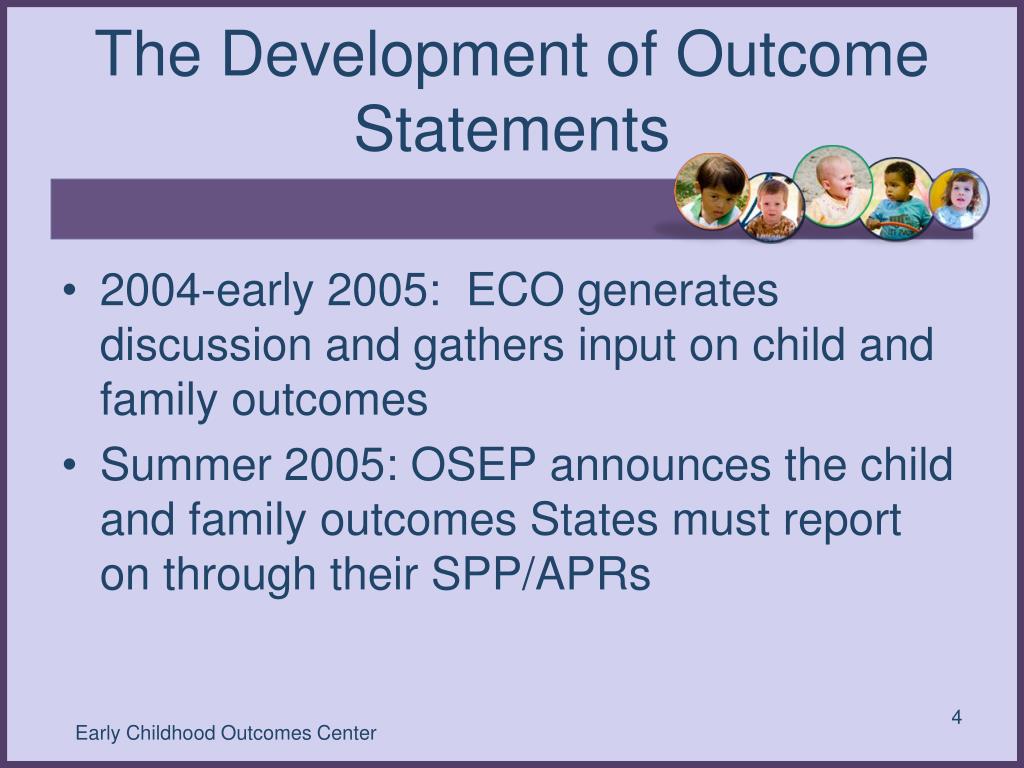 The Development of Outcome Statements

• 2004-early 2005:  ECO generates discussion and gathers input on child and family outcomes
• Summer 2005: OSEP announces the child and family outcomes States must report on through their SPP/APRs

Early Childhood Outcomes Center

4